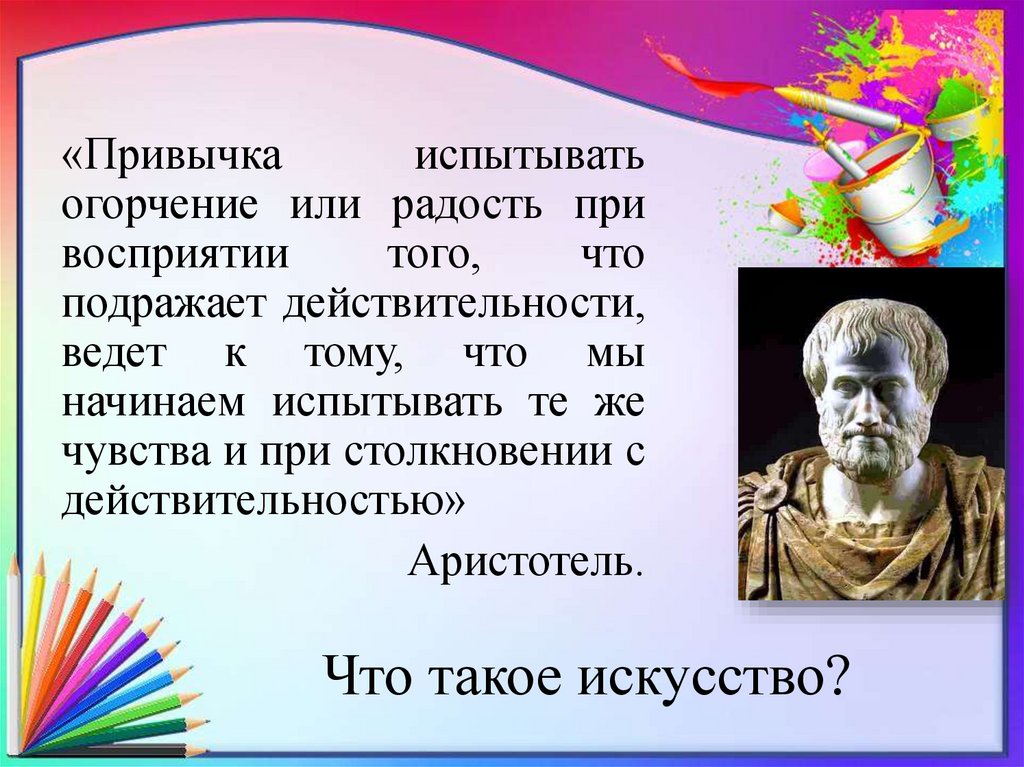 «Привычка испытывать огорчение или радость при восприятии того, что подражает действительности, ведет к тому, что мы начинаем испытывать те же чувства и при столкновении с действительностью»

Аристотель.

Что такое искусство?